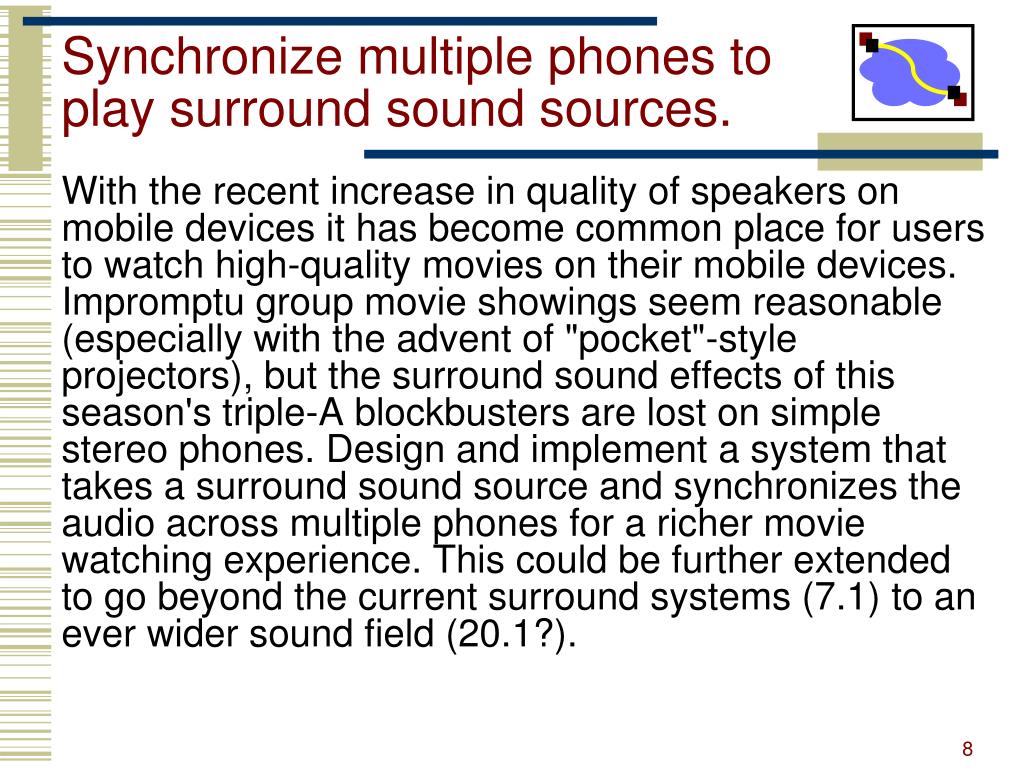 Synchronize multiple phones to play surround sound sources.

With the recent increase in quality of speakers on mobile devices it has become common place for users to watch high-quality movies on their mobile devices. Impromptu group movie showings seem reasonable (especially with the advent of "pocket"-style projectors), but the surround sound effects of this season's triple-A blockbusters are lost on simple stereo phones. Design and implement a system that takes a surround sound source and synchronizes the audio across multiple phones for a richer movie watching experience. This could be further extended to go beyond the current surround systems (7.1) to an ever wider sound field (20.1?).

8